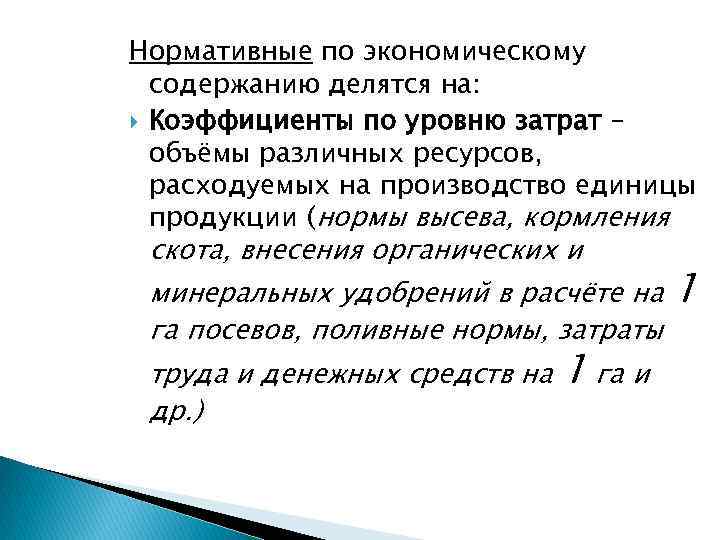 Нормативные по экономическому содержанию делятся на:

Коэффициенты по уровню затрат – объёмы различных ресурсов, расходуемых на производство единицы продукции (нормы высева, кормления скота, внесения органических и минеральных удобрений в расчёте на 1 га посевов, поливные нормы, затраты труда и денежных средств на 1 га и др.)